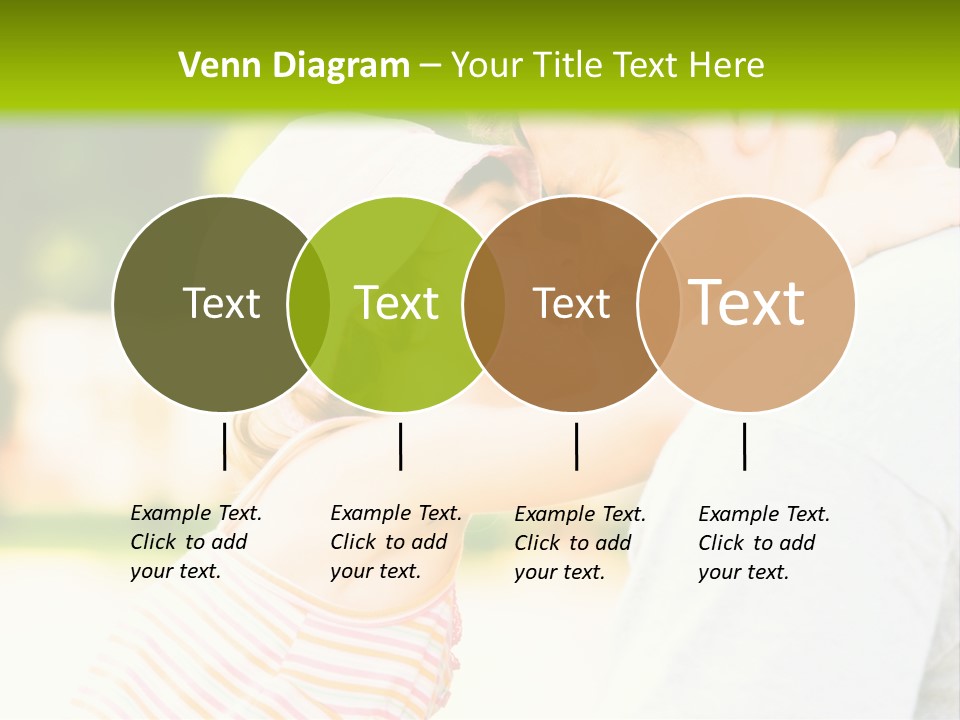 Venn Diagram – Your Title Text Here

Text

Text

Text

Text

Example Text. Click to add your text.

Example Text. Click to add your text.

Example Text. Click to add your text.

Example Text. Click to add your text.